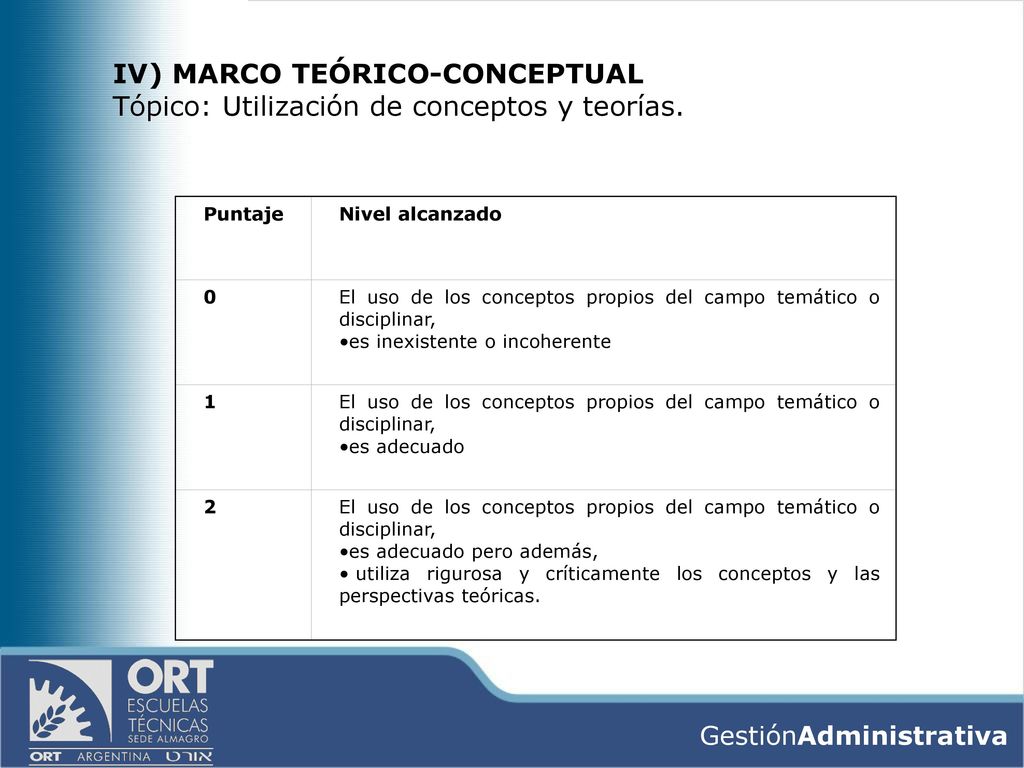 IV) MARCO TEÓRICO-CONCEPTUAL
Tópico: Utilización de conceptos y teorías.

| Puntaje | Nivel alcanzado |
|---|---|
| 0 | El uso de los conceptos propios del campo temático o disciplinar, •es inexistente o incoherente |
| 1 | El uso de los conceptos propios del campo temático o disciplinar, •es adecuado |
| 2 | El uso de los conceptos propios del campo temático o disciplinar, •es adecuado pero además, • utiliza rigurosa y críticamente los conceptos y las perspectivas teóricas. |

ORT
ESCUELAS
TÉCNICAS
SEDE ALMAGRO
ORT ARGENTINA אורט

GestiónAdministrativa